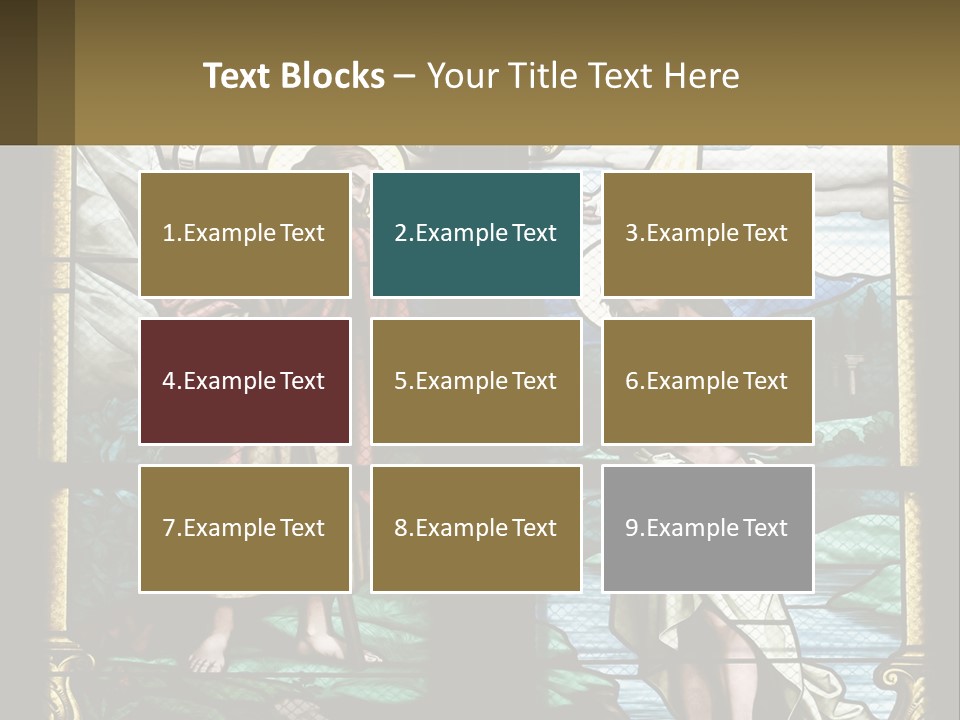 Text Blocks – Your Title Text Here

1.Example Text

2.Example Text

3.Example Text

4.Example Text

5.Example Text

6.Example Text

7.Example Text

8.Example Text

9.Example Text